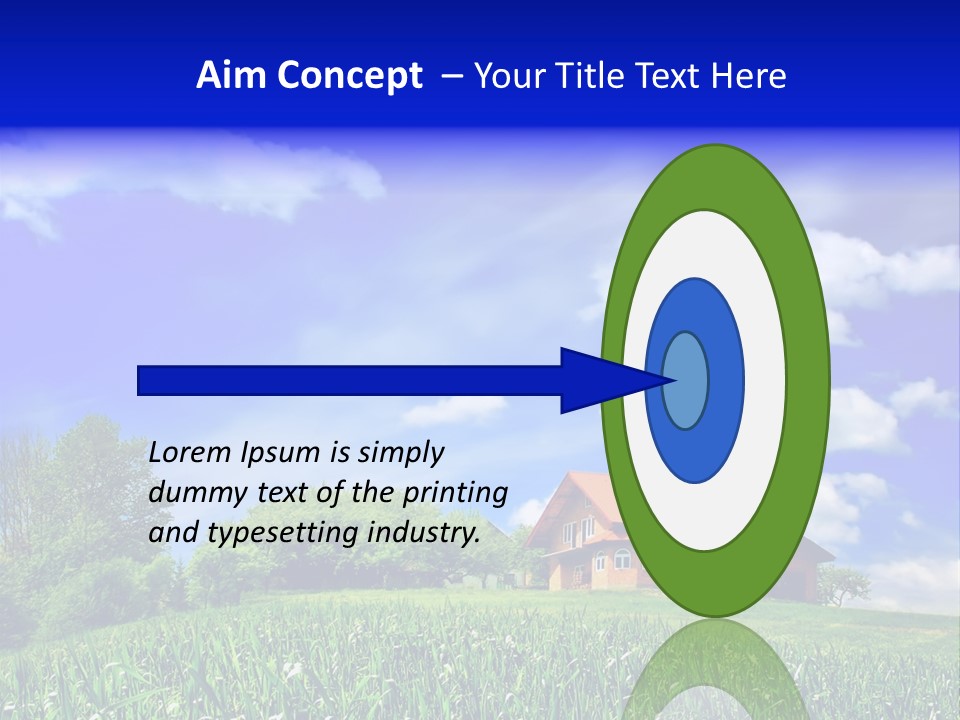 Aim Concept – Your Title Text Here

Lorem Ipsum is simply dummy text of the printing and typesetting industry.